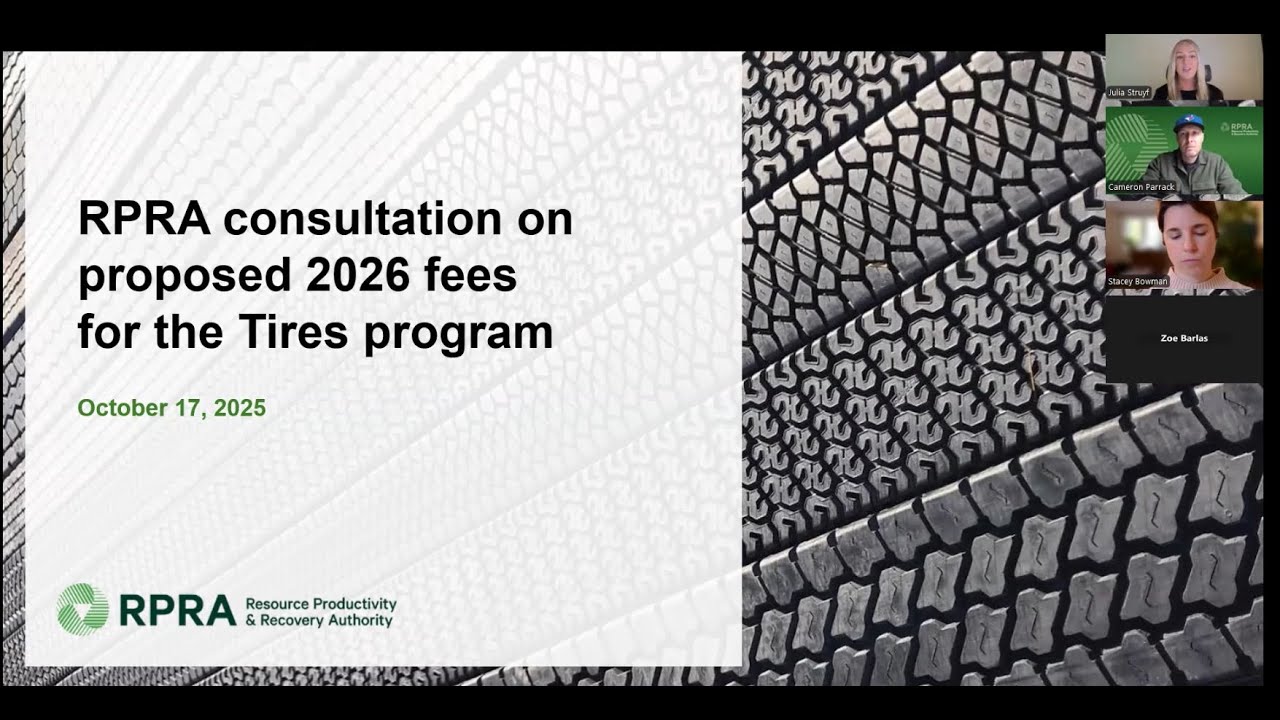 RPRA consultation on proposed 2026 fees for the Tires program

October 17, 2025

RPRA Resource Productivity & Recovery Authority

Julia Struyf

RPRA

Cameron Parrack

Stacey Bowman

Zoe Barlas